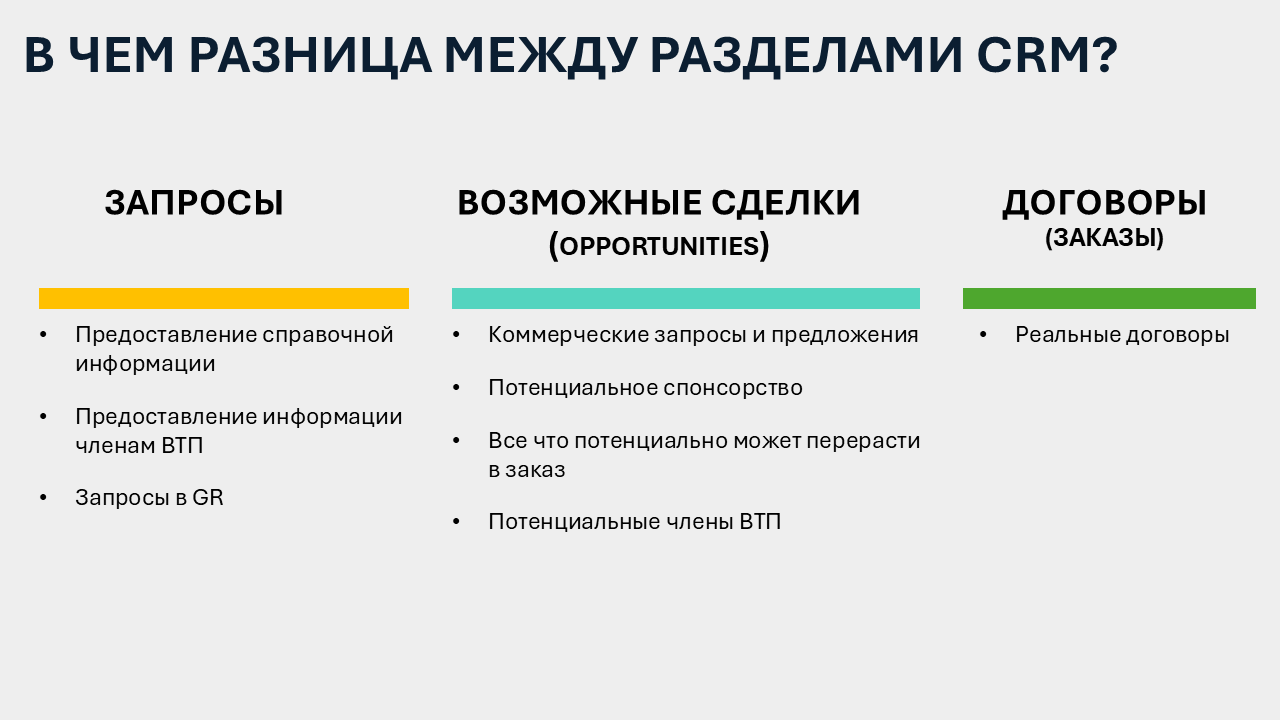 В ЧЕМ РАЗНИЦА МЕЖДУ РАЗДЕЛАМИ CRM?

ЗАПРОСЫ

• Предоставление справочной информации
• Предоставление информации членам ВТП
• Запросы в GR

ВОЗМОЖНЫЕ СДЕЛКИ (OPPORTUNITIES)

• Коммерческие запросы и предложения
• Потенциальное спонсорство
• Все что потенциально может перерасти в заказ
• Потенциальные члены ВТП

ДОГОВОРЫ (ЗАКАЗЫ)

• Реальные договоры